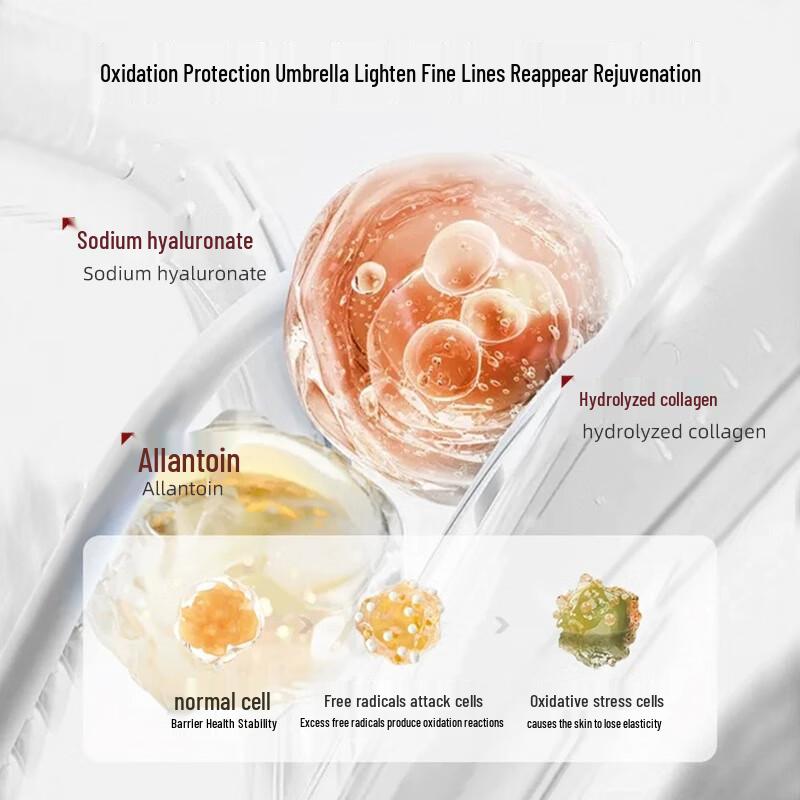 Oxidation Protection Umbrella Lighten Fine Lines Reappear Rejuvenation

Sodium hyaluronate
Sodium hyaluronate

Hydrolyzed collagen
hydrolyzed collagen

Allantoin
Allantoin

normal cell
Barrier Health Stability

Free radicals attack cells
Excess free radicals produce oxidation reactions

Oxidative stress cells
causes the skin to lose elasticity